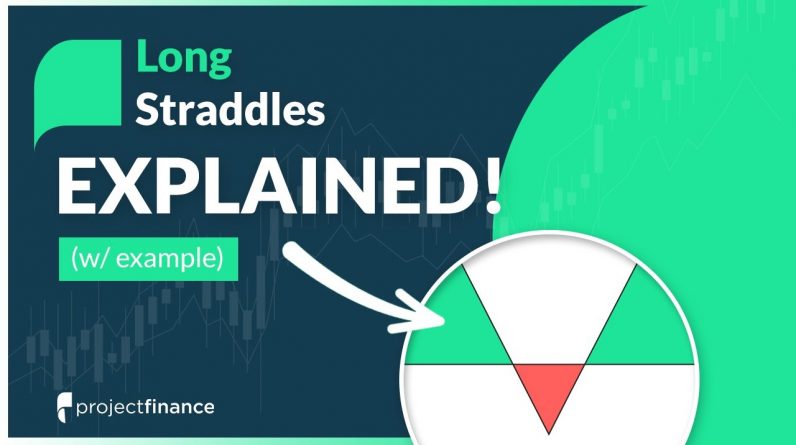 Long
Straddles

EXPLAINED!

(w/ example)

projectfinance